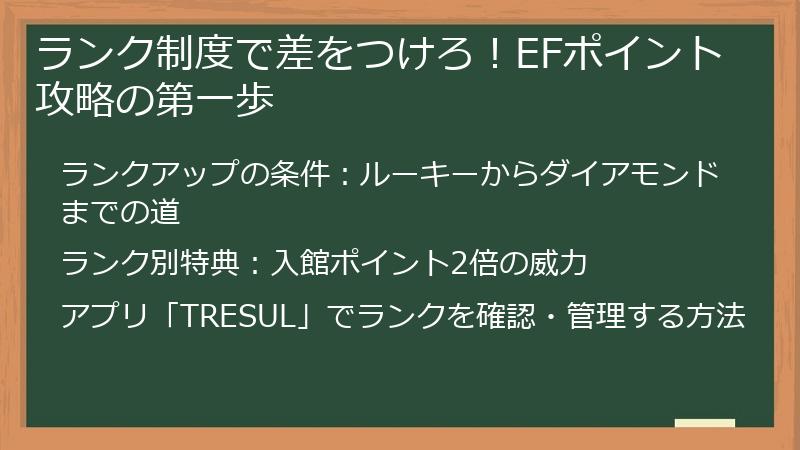 ランク制度で差をつけろ！EFポイント攻略の第一歩

ランクアップの条件：ルーキーからダイアモンドまでの道

ランク別特典：入館ポイント2倍の威力

アプリ「TRESUL」でランクを確認・管理する方法